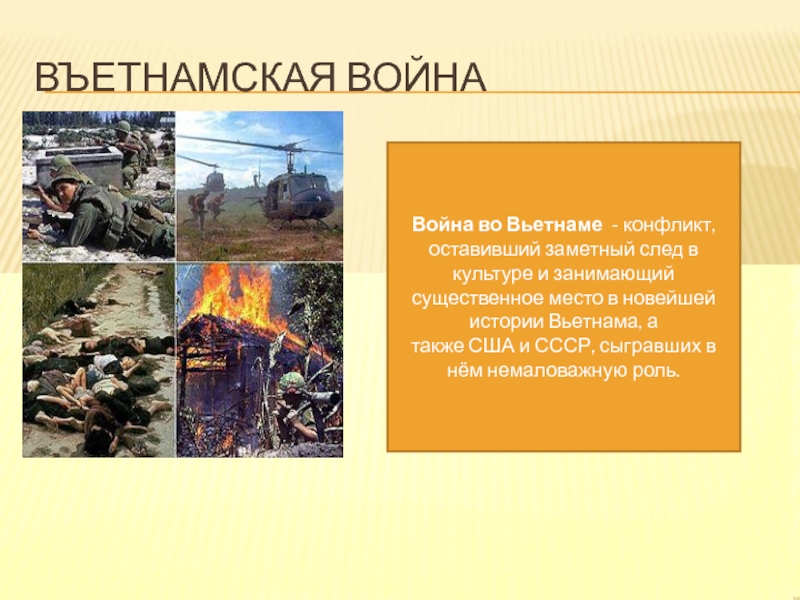 ВЪЕТНАМСКАЯ ВОЙНА

Война во Вьетнаме - конфликт, оставивший заметный след в культуре и занимающий существенное место в новейшей истории Вьетнама, а также США и СССР, сыгравших в нём немаловажную роль.